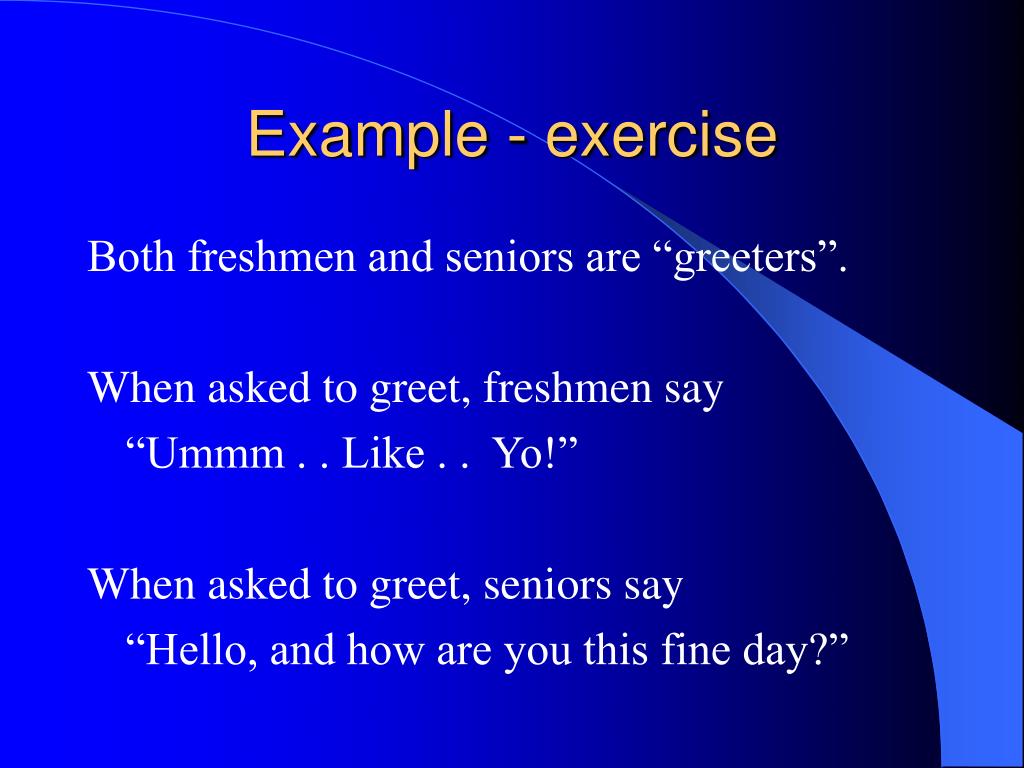 Example - exercise

Both freshmen and seniors are “greeters”.

When asked to greet, freshmen say “Ummm . . Like . . Yo!”

When asked to greet, seniors say “Hello, and how are you this fine day?”